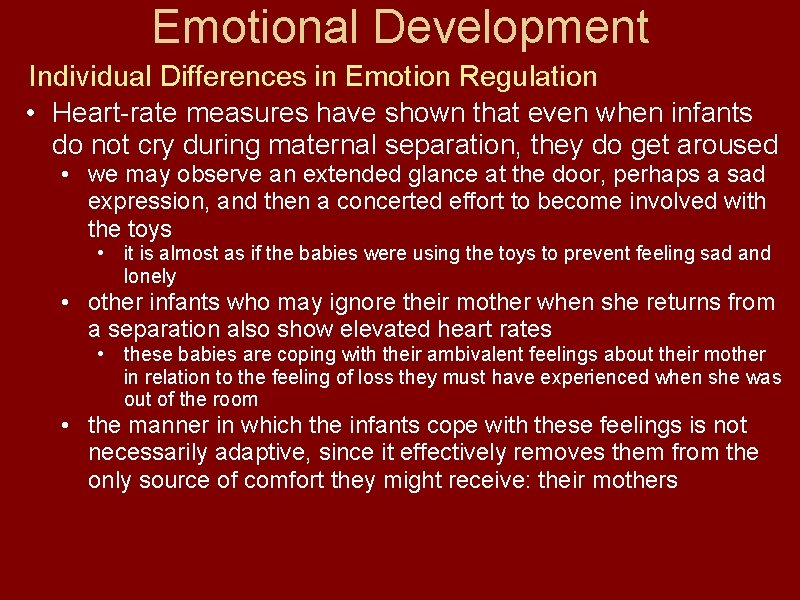 Emotional Development

Individual Differences in Emotion Regulation

• Heart-rate measures have shown that even when infants do not cry during maternal separation, they do get aroused
  • we may observe an extended glance at the door, perhaps a sad expression, and then a concerted effort to become involved with the toys
    • it is almost as if the babies were using the toys to prevent feeling sad and lonely
  • other infants who may ignore their mother when she returns from a separation also show elevated heart rates
    • these babies are coping with their ambivalent feelings about their mother in relation to the feeling of loss they must have experienced when she was out of the room
  • the manner in which the infants cope with these feelings is not necessarily adaptive, since it effectively removes them from the only source of comfort they might receive: their mothers